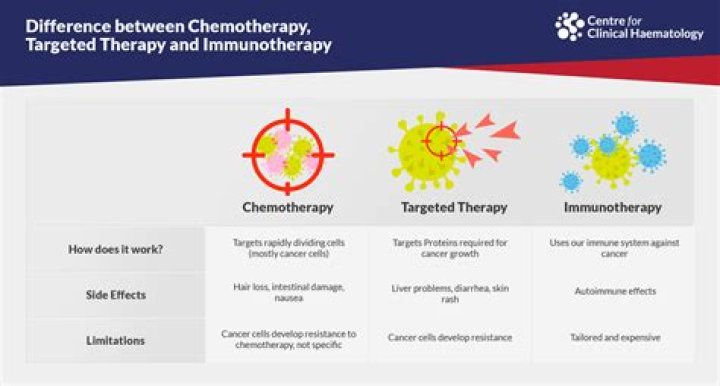 Difference between Chemotherapy, Targeted Therapy and Immunotherapy

Centre for Clinical Haematology

| | Chemotherapy | Targeted Therapy | Immunotherapy |
|---|---|---|---|
| How does it work? | Targets rapidly dividing cells (mostly cancer cells) | Targets Proteins required for cancer growth | Uses our immune system against cancer |
| Side Effects | Hair loss, intestinal damage, nausea | Liver problems, diarrhea, skin rash | Autoimmune effects |
| Limitations | Cancer cells develop resistance to chemotherapy, not specific | Cancer cells develop resistance | Tailored and expensive |